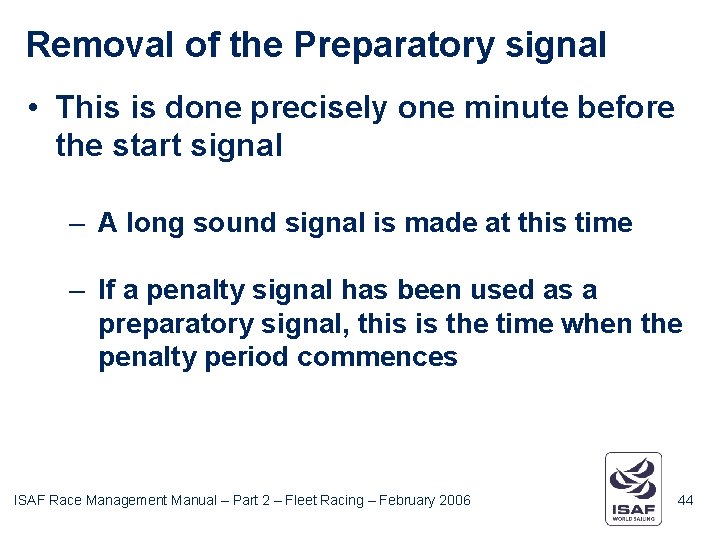 Removal of the Preparatory signal

• This is done precisely one minute before the start signal

– A long sound signal is made at this time

– If a penalty signal has been used as a preparatory signal, this is the time when the penalty period commences

ISAF Race Management Manual – Part 2 – Fleet Racing – February 2006

ISAF
WORLD SAILING

44